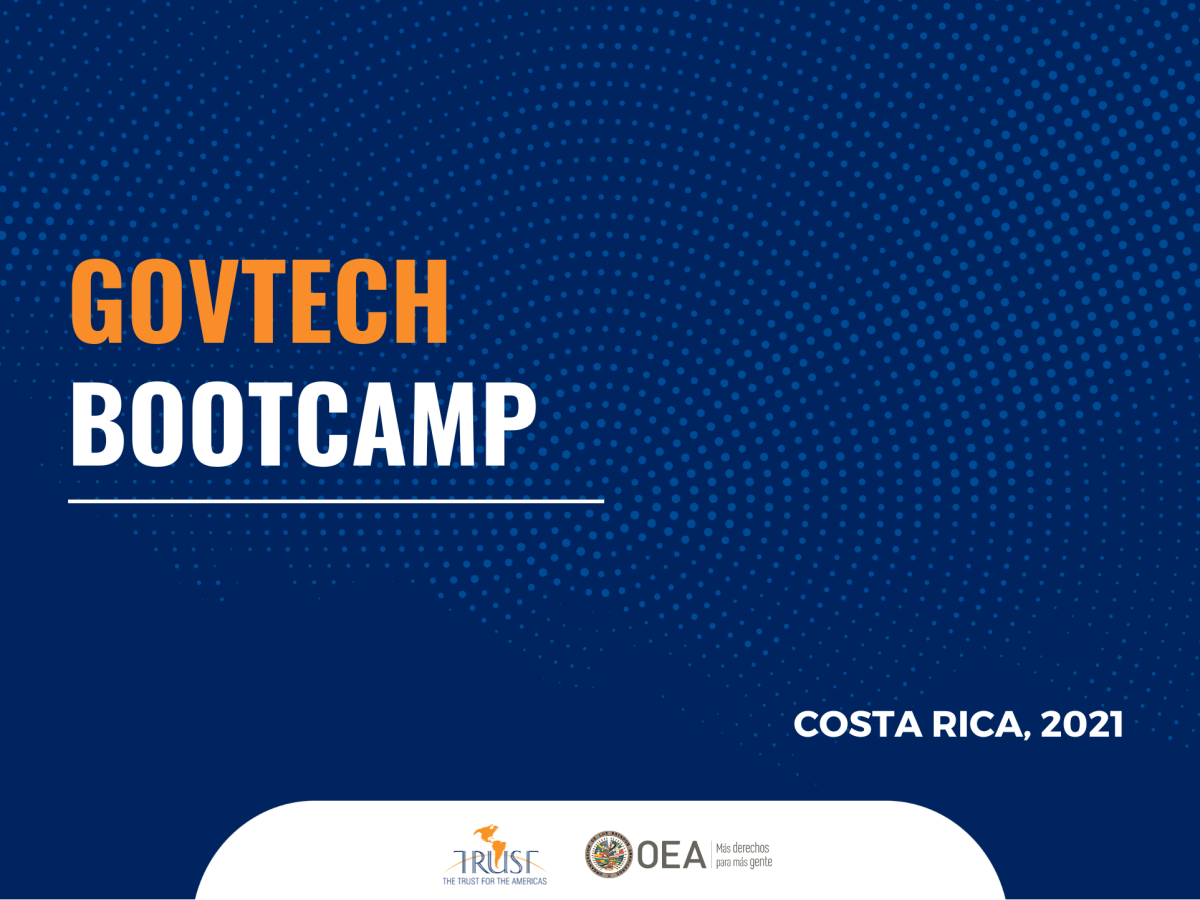 GOVTECH
BOOTCAMP

COSTA RICA, 2021

TRUST
THE TRUST FOR THE AMERICAS

OEA
Más derechos para más gente